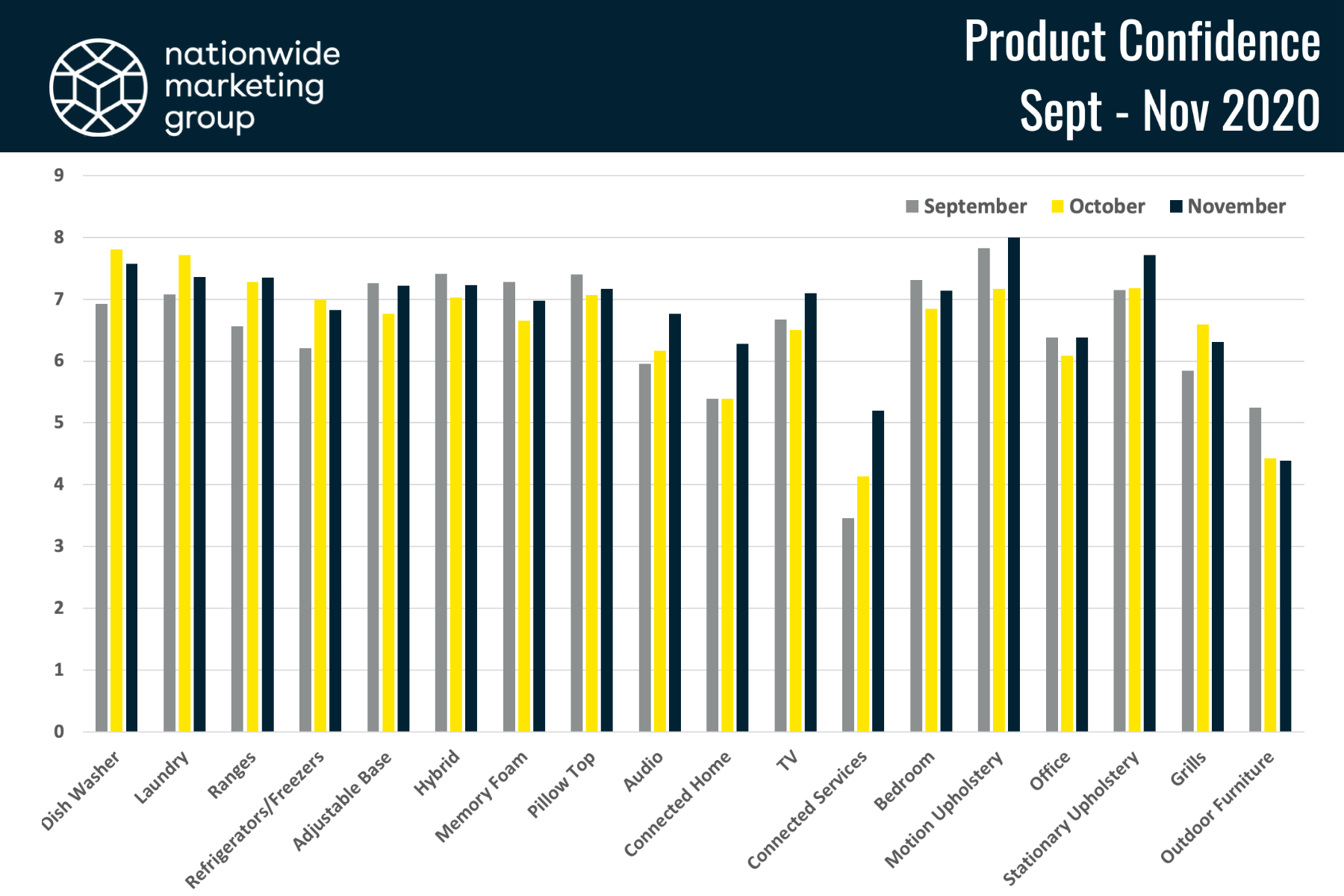 nationwide marketing group

Product Confidence
Sept - Nov 2020

September
October
November

9
8
7
6
5
4
3
2
1
0

Dish Washer
Laundry
Ranges
Refrigerators/Freezers
Adjustable Base
Hybrid
Memory Foam
Pillow Top
Audio
Connected Home
TV
Connected Services
Bedroom
Motion Upholstery
Office
Stationary Upholstery
Grills
Outdoor Furniture